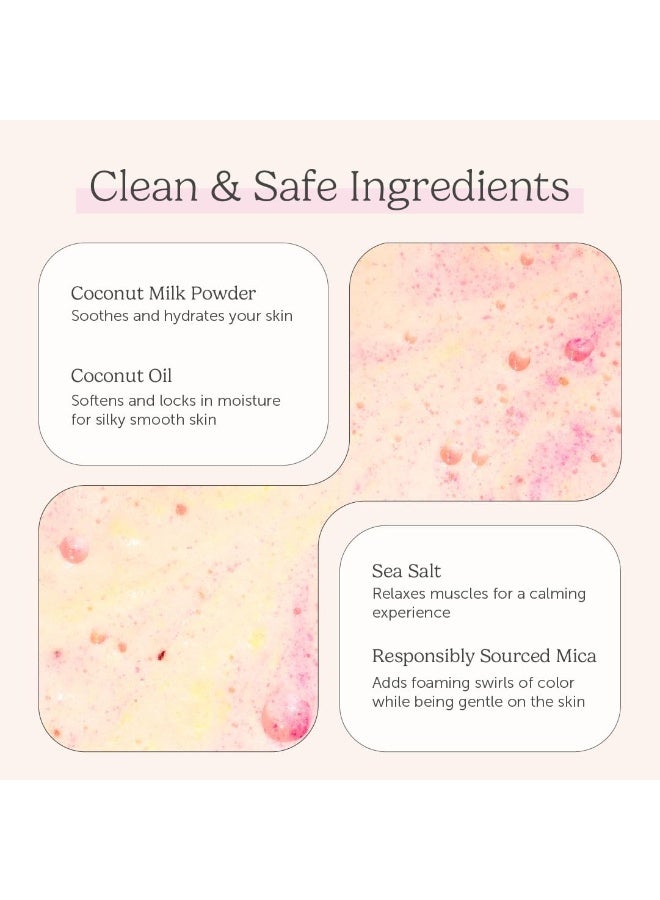 Clean & Safe Ingredients

Coconut Milk Powder
Soothes and hydrates your skin

Coconut Oil
Softens and locks in moisture for silky smooth skin

Sea Salt
Relaxes muscles for a calming experience

Responsibly Sourced Mica
Adds foaming swirls of color while being gentle on the skin